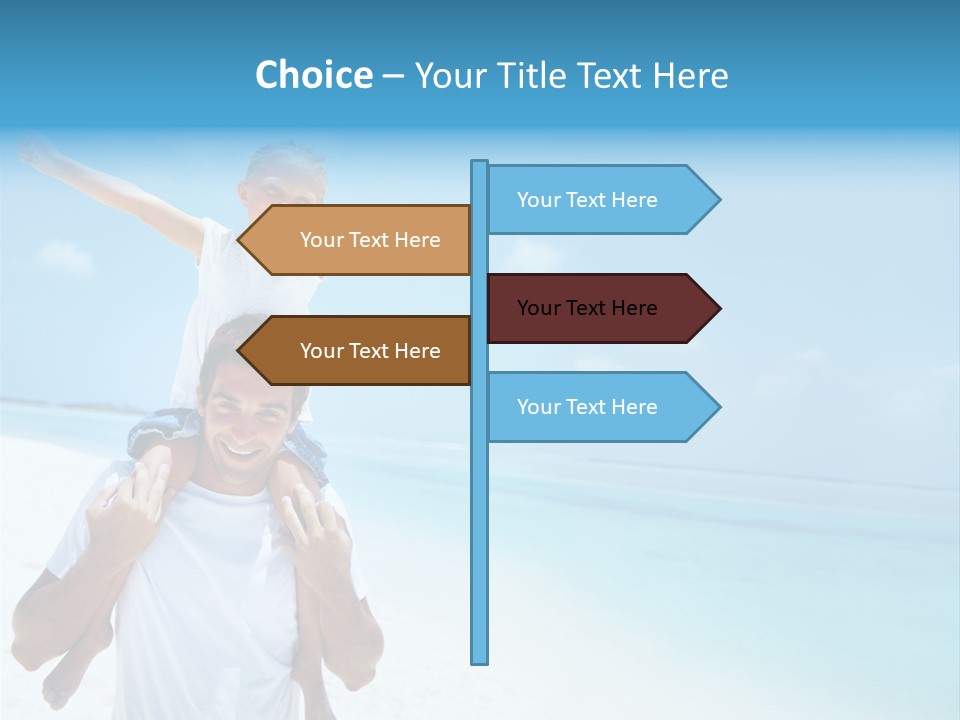 Choice – Your Title Text Here

Your Text Here

Your Text Here

Your Text Here

Your Text Here

Your Text Here